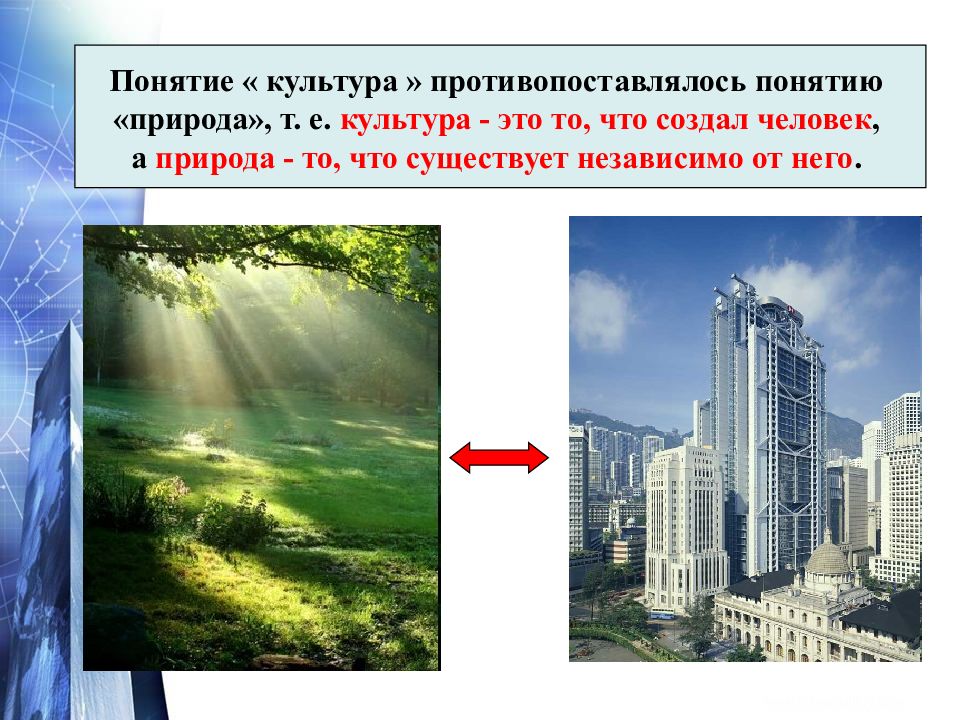 Понятие « культура » противопоставлялось понятию «природа», т. е. культура - это то, что создал человек, а природа - то, что существует независимо от него.